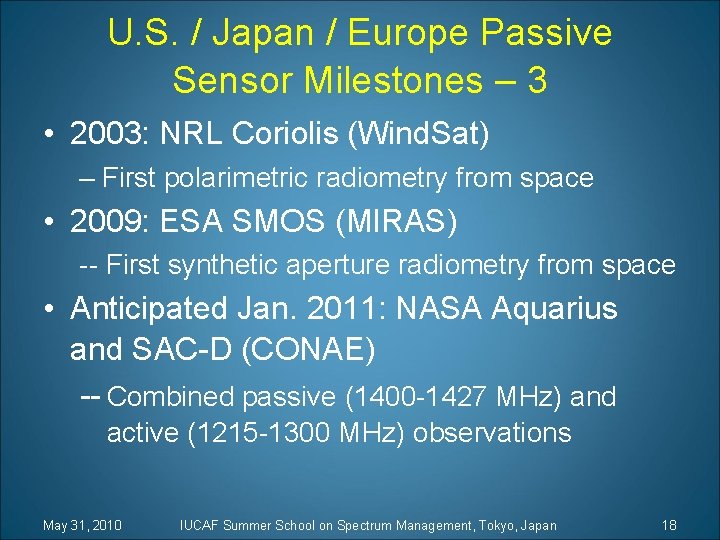 U.S. / Japan / Europe Passive Sensor Milestones – 3

• 2003: NRL Coriolis (WindSat)

– First polarimetric radiometry from space

• 2009: ESA SMOS (MIRAS)

-- First synthetic aperture radiometry from space

• Anticipated Jan. 2011: NASA Aquarius and SAC-D (CONAE)

-- Combined passive (1400-1427 MHz) and active (1215-1300 MHz) observations

May 31, 2010 IUCAF Summer School on Spectrum Management, Tokyo, Japan 18